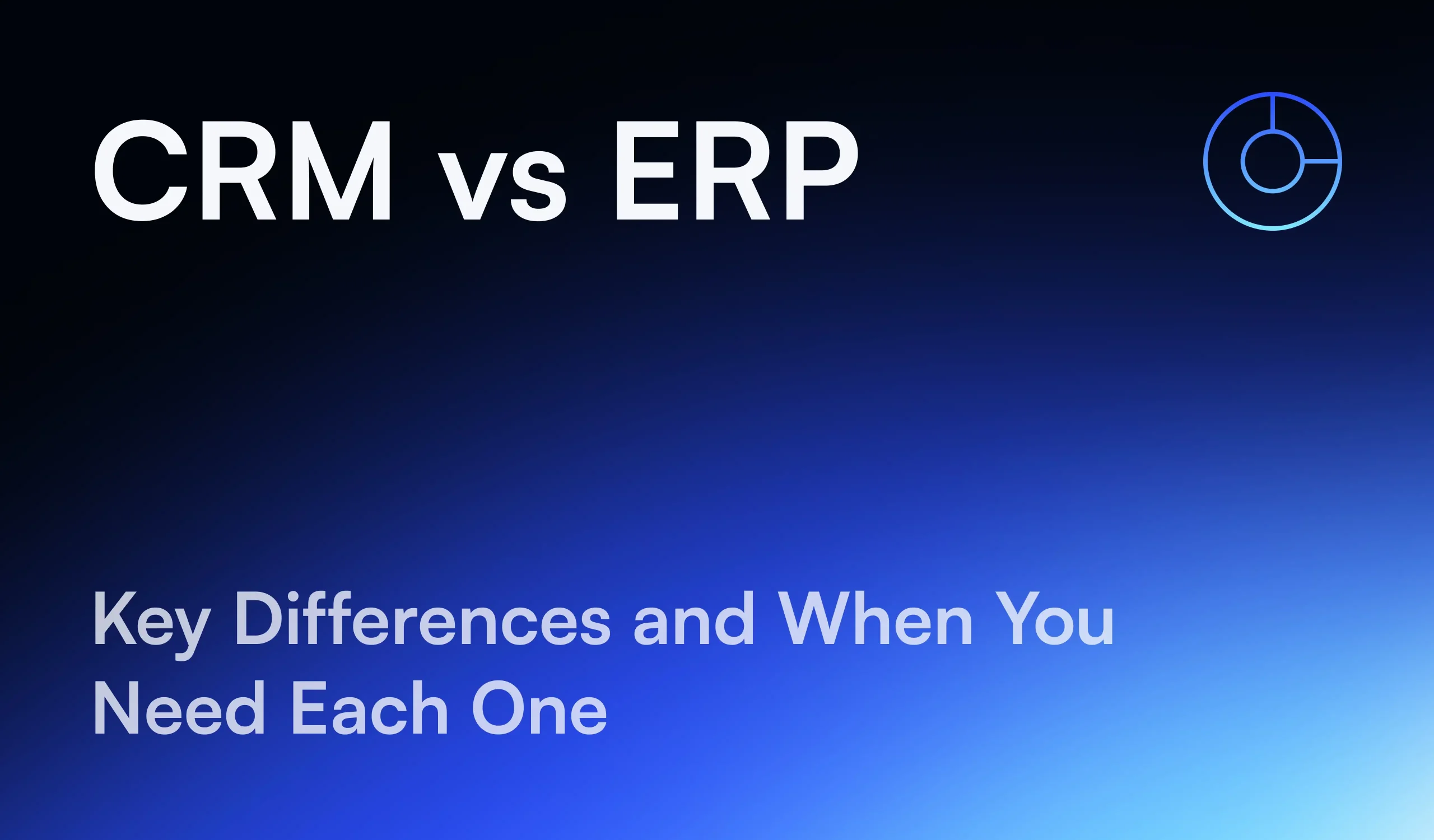 CRM vs ERP

Key Differences and When You Need Each One